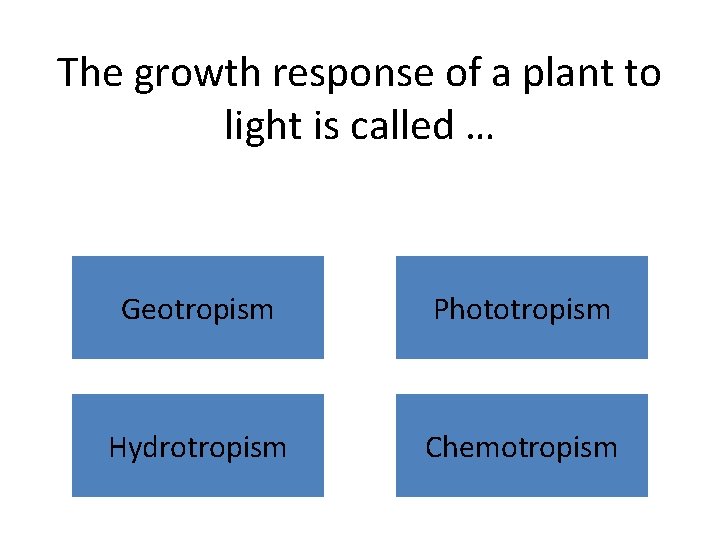 The growth response of a plant to light is called …

Geotropism

Phototropism

Hydrotropism

Chemotropism